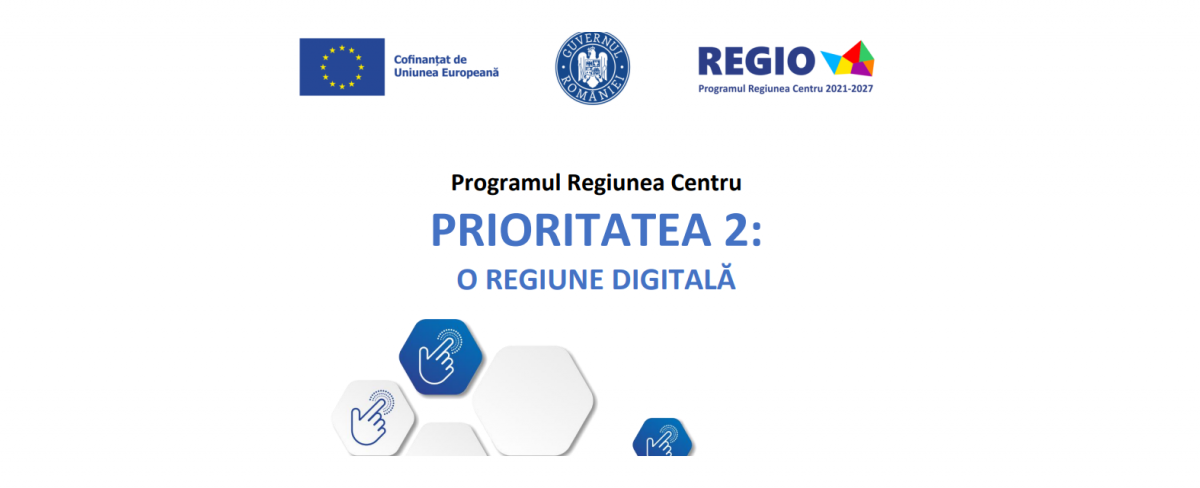 Cofinanțat de Uniunea Europeană

GUVERNUL ROMÂNIEI

REGIO
Programul Regiunea Centru 2021-2027

Programul Regiunea Centru
PRIORITATEA 2:
O REGIUNE DIGITALĂ